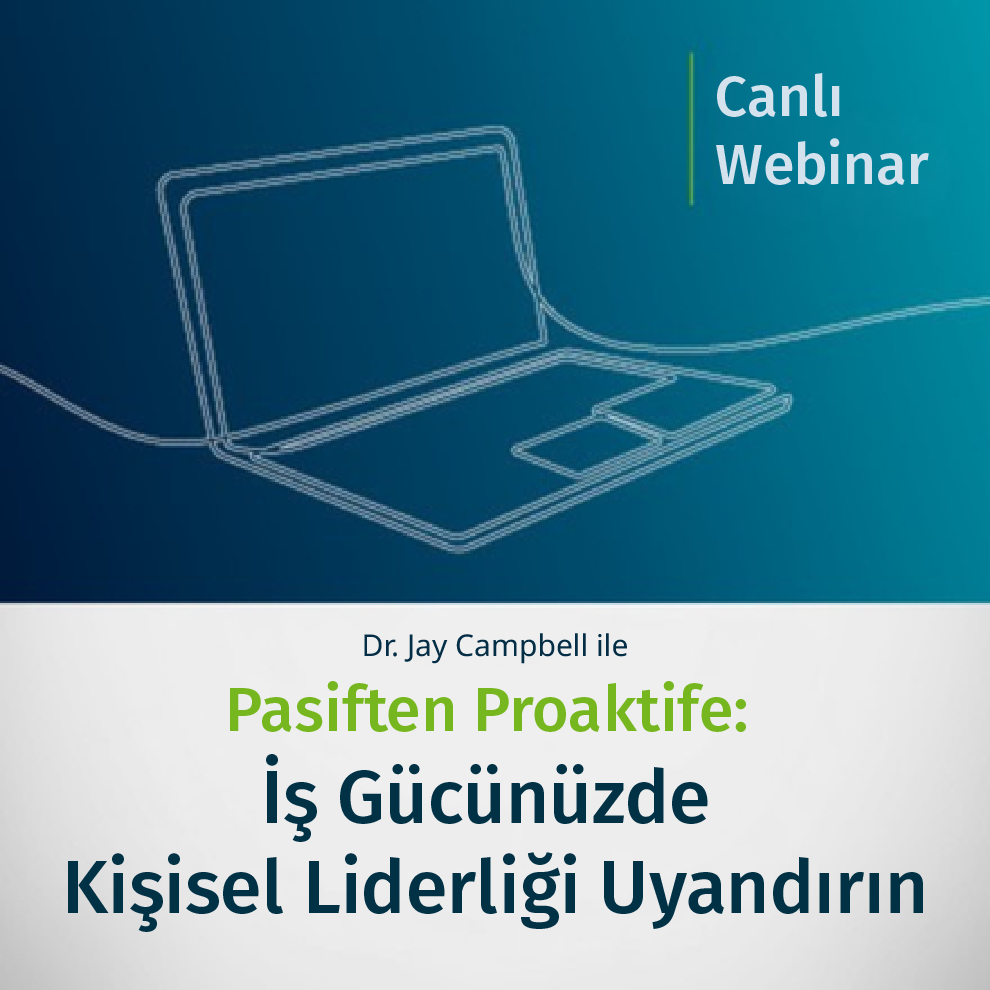 Canlı
Webinar

Dr. Jay Campbell ile

Pasiften Proaktife:
İş Gücünüzde
Kişisel Liderliği Uyandırın